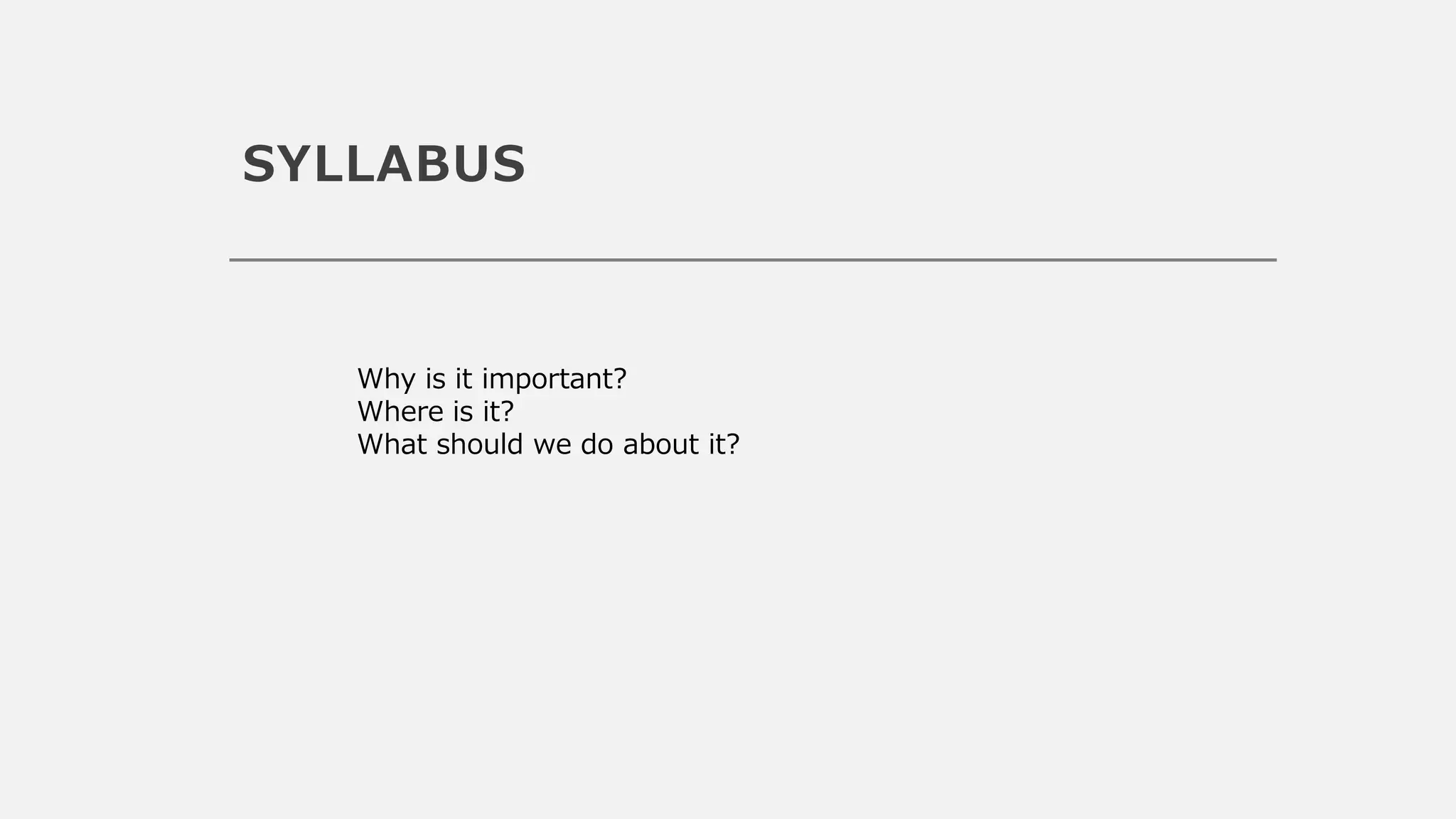 SYLLABUS

Why is it important?
Where is it?
What should we do about it?